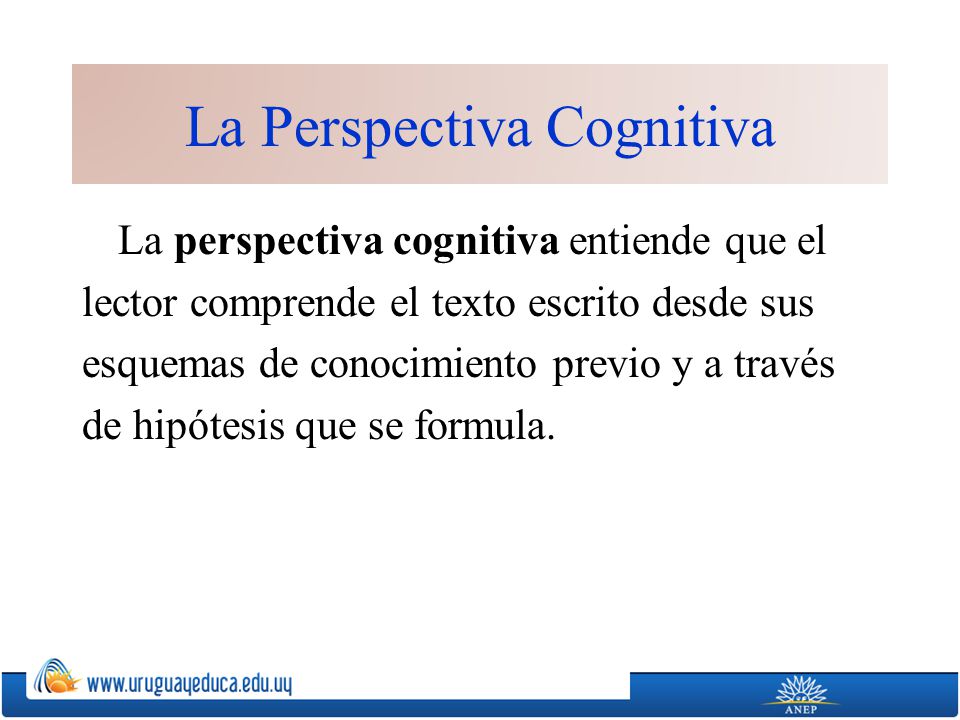 La Perspectiva Cognitiva

La perspectiva cognitiva entiende que el lector comprende el texto escrito desde sus esquemas de conocimiento previo y a través de hipótesis que se formula.

www.uruguayeduca.edu.uy

ANEP